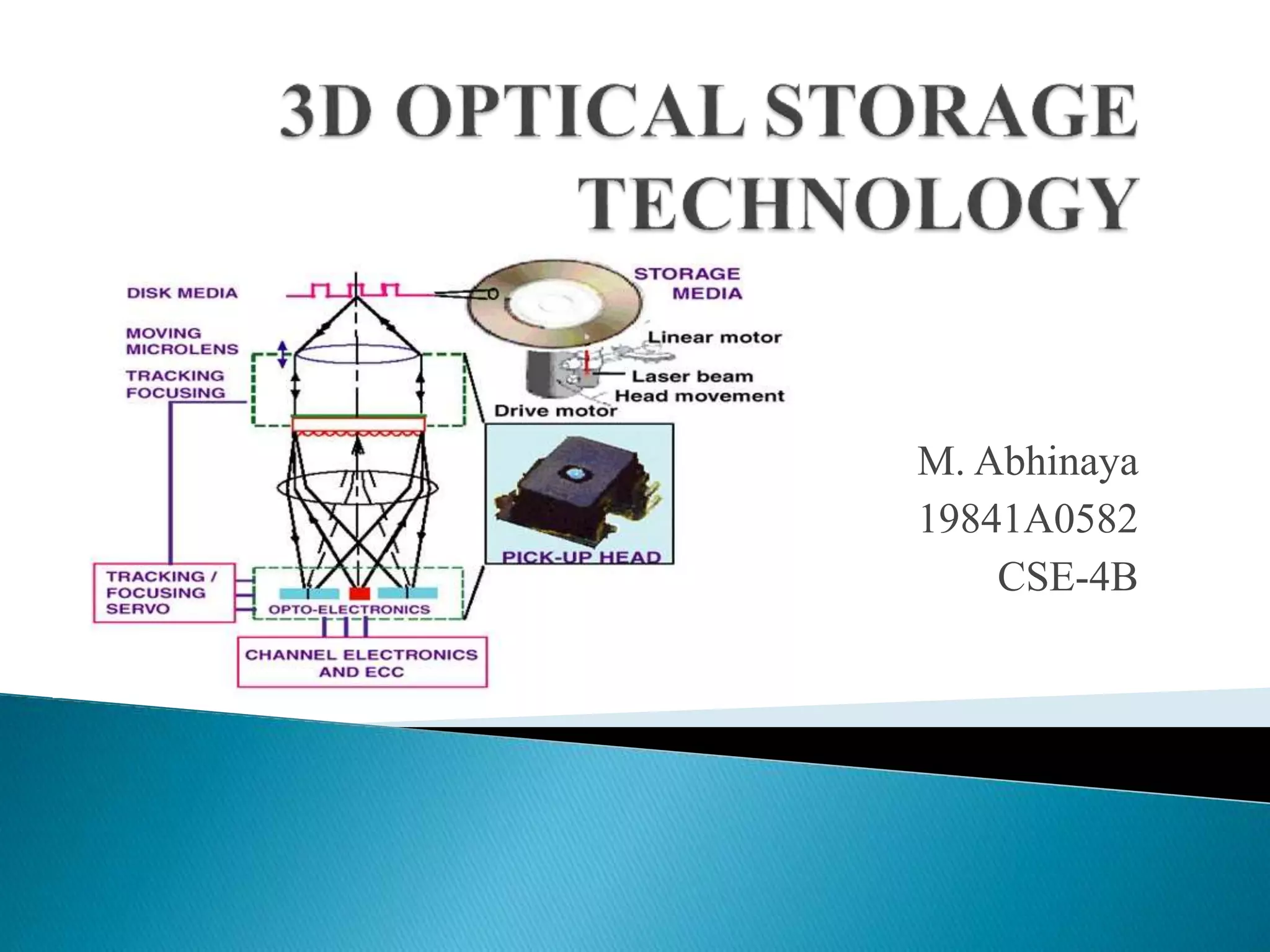 3D OPTICAL STORAGE TECHNOLOGY

DISK MEDIA
MOVING MICROLENS
TRACKING FOCUSING
STORAGE MEDIA
Linear motor
Laser beam
Head movement
Drive motor
PICK-UP HEAD
TRACKING / FOCUSING SERVO
OPTO-ELECTRONICS
CHANNEL ELECTRONICS AND ECC

M. Abhinaya
19841A0582
CSE-4B